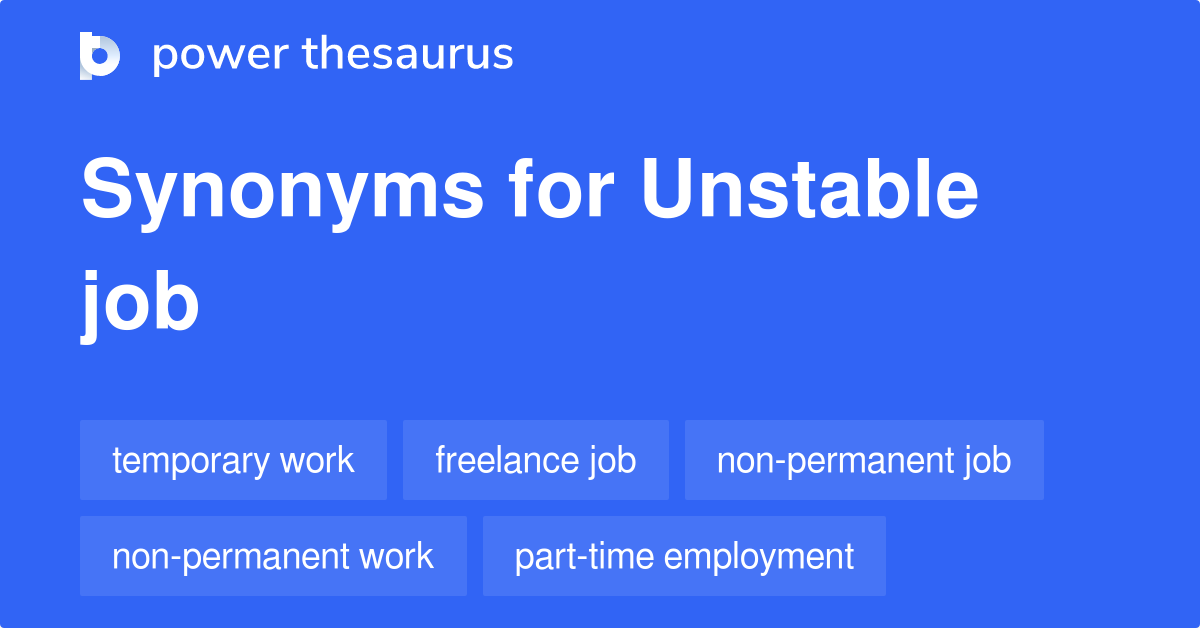 power thesaurus

Synonyms for Unstable job

temporary work
freelance job
non-permanent job
non-permanent work
part-time employment